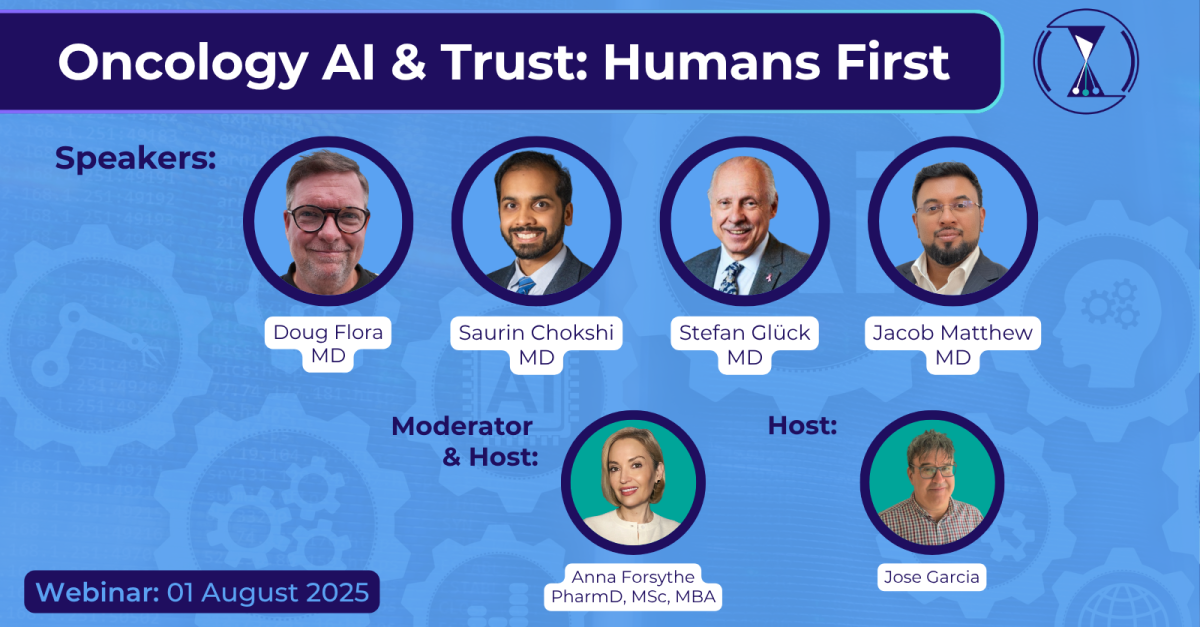 Oncology AI & Trust: Humans First

Speakers:

Doug Flora
MD

Saurin Chokshi
MD

Stefan Glück
MD

Jacob Matthew
MD

Moderator & Host:

Anna Forsythe
PharmD, MSc, MBA

Host:

Jose Garcia

Webinar: 01 August 2025